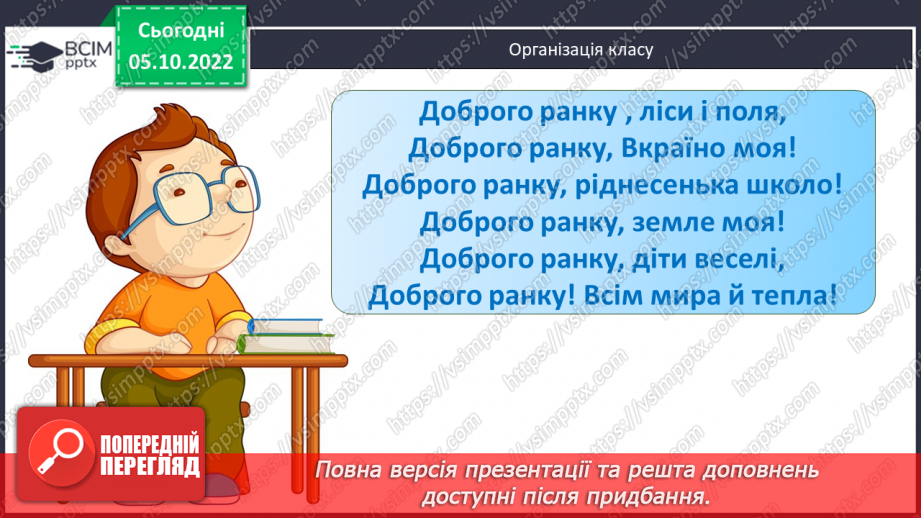 ВСІМ pptx

Сьогодні 05.10.2022

Організація класу

Доброго ранку , ліси і поля,
Доброго ранку, Вкраїно моя!
Доброго ранку, ріднесенька школо!
Доброго ранку, земле моя!
Доброго ранку, діти веселі,
Доброго ранку! Всім мира й тепла!

ПОПЕРЕДНІЙ ПЕРЕГЛЯД

Повна версія презентації та решта доповнень доступні після придбання.

https://vsimpptx.com